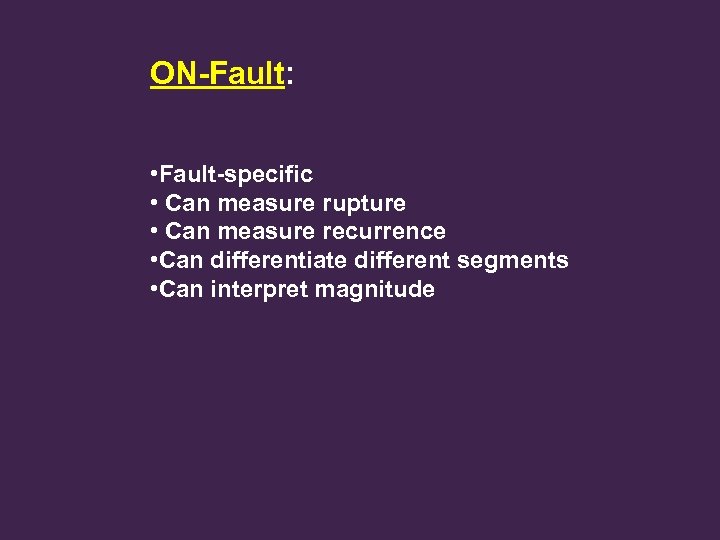 ON-Fault:

•Fault-specific
• Can measure rupture
• Can measure recurrence
•Can differentiate different segments
•Can interpret magnitude